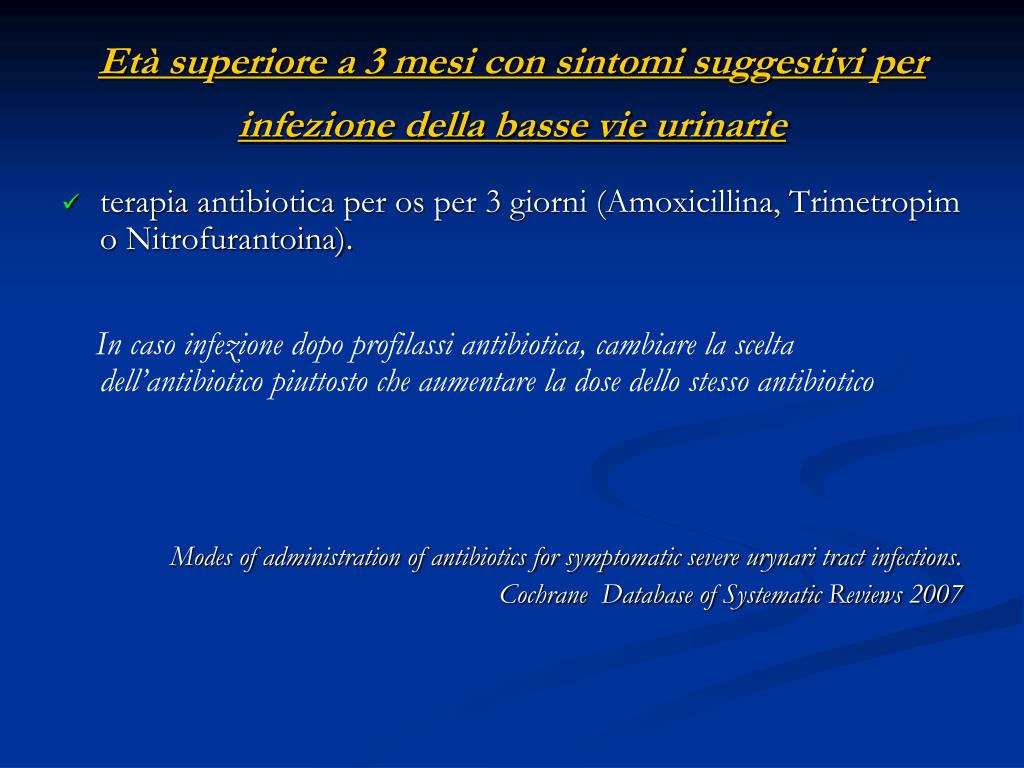 Età superiore a 3 mesi con sintomi suggestivi per infezione della basse vie urinarie

✓ terapia antibiotica per os per 3 giorni (Amoxicillina, Trimetropim o Nitrofurantoina).

In caso infezione dopo profilassi antibiotica, cambiare la scelta dell'antibiotico piuttosto che aumentare la dose dello stesso antibiotico

Modes of administration of antibiotics for symptomatic severe urynari tract infections.
Cochrane Database of Systematic Reviews 2007